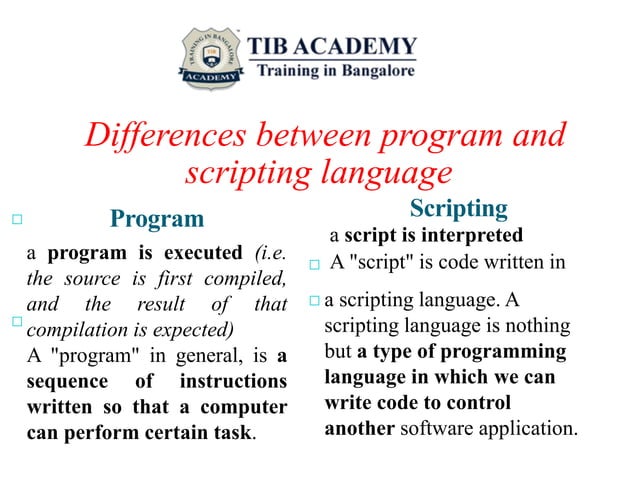 TRAINING IN BANGALORE
TIB
ACADEMY
TIB ACADEMY
Training in Bangalore

Differences between program and scripting language

□ Program

a program is executed (i.e. the source is first compiled, and the result of that compilation is expected)

□ A "program" in general, is a sequence of instructions written so that a computer can perform certain task.

Scripting

a script is interpreted

□ A "script" is code written in

□ a scripting language. A scripting language is nothing but a type of programming language in which we can write code to control another software application.